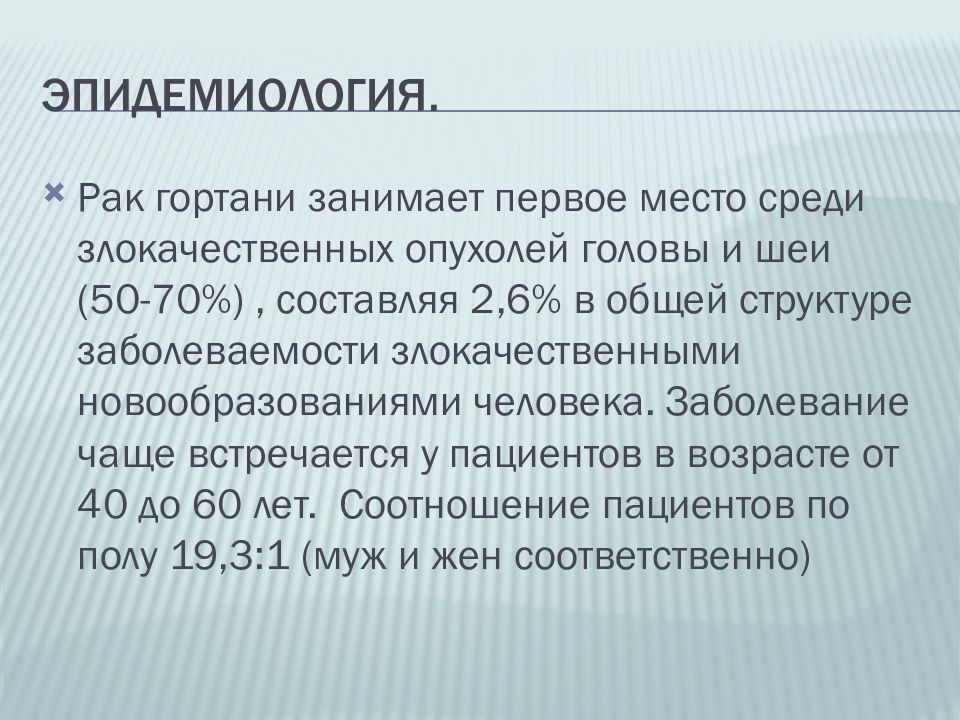 ЭПИДЕМИОЛОГИЯ.

Рак гортани занимает первое место среди злокачественных опухолей головы и шеи (50-70%) , составляя 2,6% в общей структуре заболеваемости злокачественными новообразованиями человека. Заболевание чаще встречается у пациентов в возрасте от 40 до 60 лет.  Соотношение пациентов по полу 19,3:1 (муж и жен соответственно)